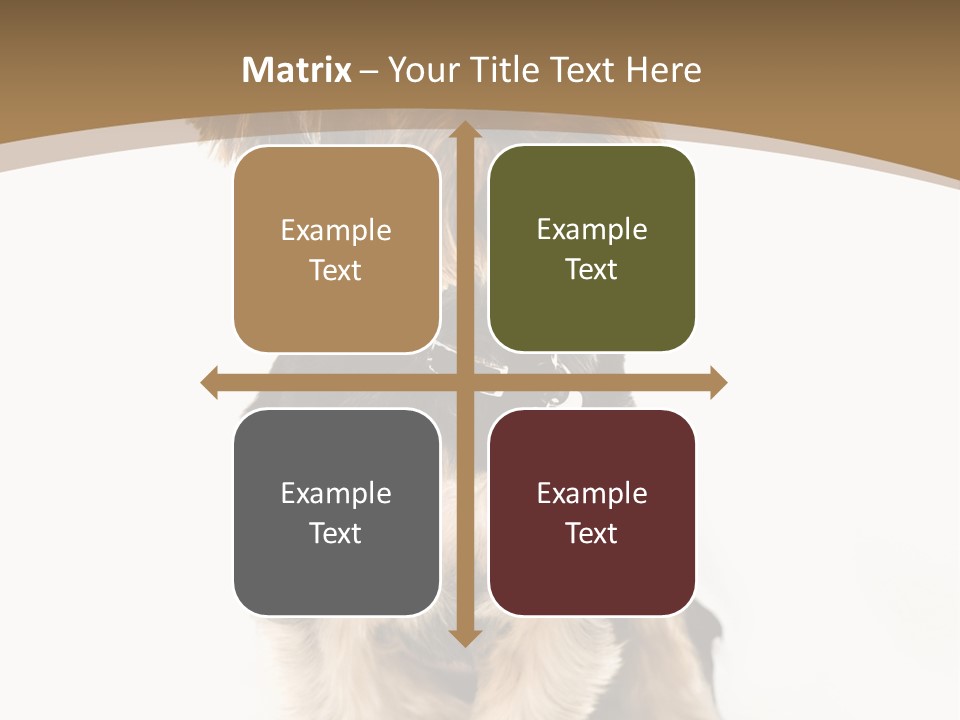 Matrix – Your Title Text Here

Example Text

Example Text

Example Text

Example Text